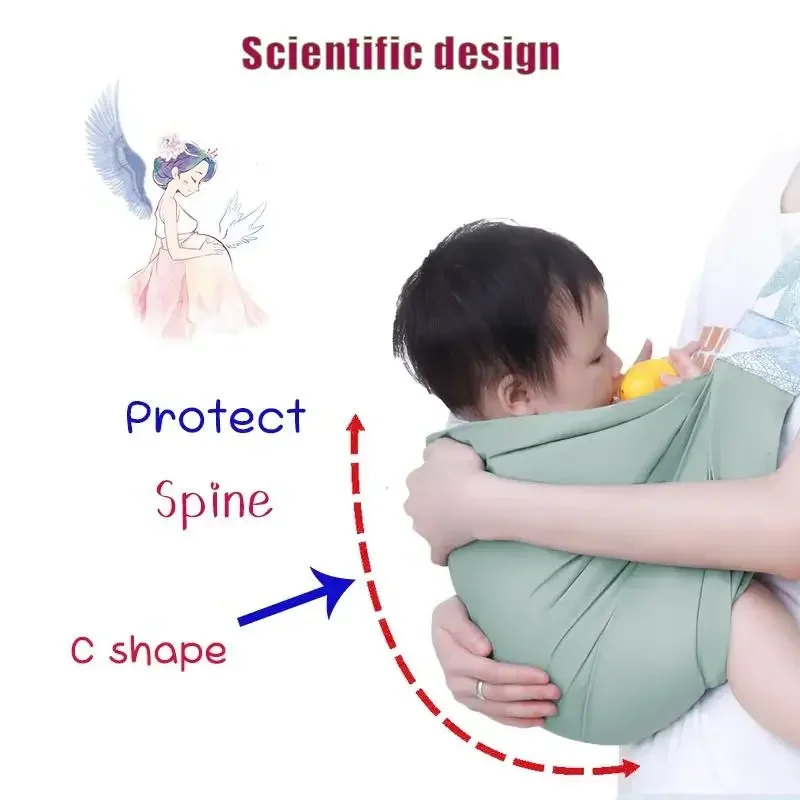 Scientific design

Protect

Spine

C shape